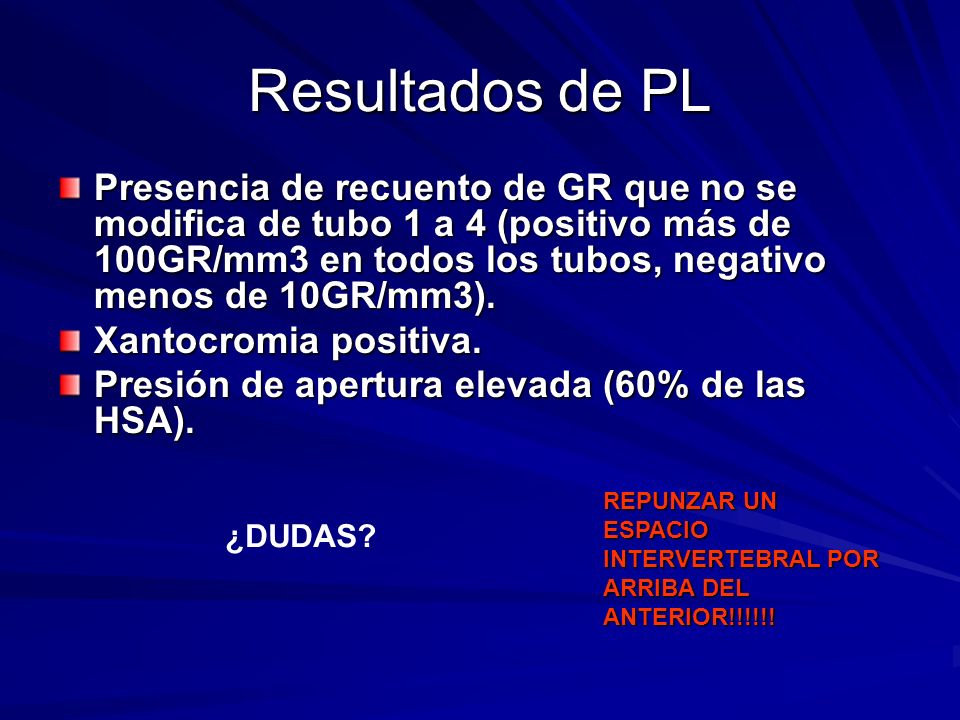 Resultados de PL

Presencia de recuento de GR que no se modifica de tubo 1 a 4 (positivo más de 100GR/mm3 en todos los tubos, negativo menos de 10GR/mm3).

Xantocromia positiva.

Presión de apertura elevada (60% de las HSA).

¿DUDAS?

REPUNZAR UN ESPACIO INTERVERTEBRAL POR ARRIBA DEL ANTERIOR!!!!!!